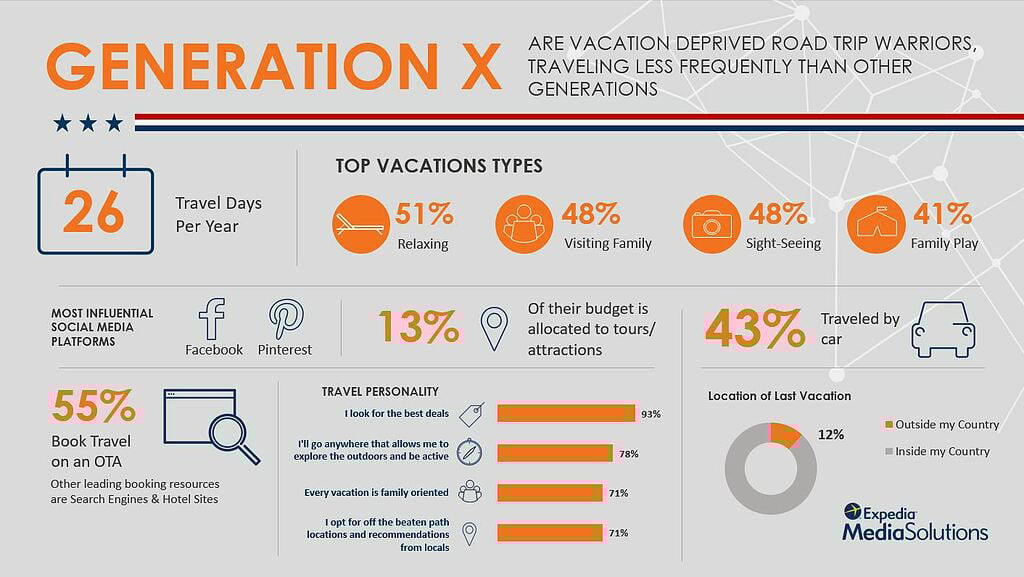 GENERATION X

ARE VACATION DEPRIVED ROAD TRIP WARRIORS, TRAVELING LESS FREQUENTLY THAN OTHER GENERATIONS

26

Travel Days Per Year

TOP VACATIONS TYPES

51% Relaxing

48% Visiting Family

48% Sight-Seeing

41% Family Play

MOST INFLUENTIAL SOCIAL MEDIA PLATFORMS

Facebook

Pinterest

13% Of their budget is allocated to tours/ attractions

43% Traveled by car

55%

Book Travel on an OTA

Other leading booking resources are Search Engines & Hotel Sites

TRAVEL PERSONALITY

I look for the best deals 93%

I'll go anywhere that allows me to explore the outdoors and be active 78%

Every vacation is family oriented 71%

I opt for off the beaten path locations and recommendations from locals 71%

Location of Last Vacation

12%

Outside my Country

Inside my Country

Expedia MediaSolutions